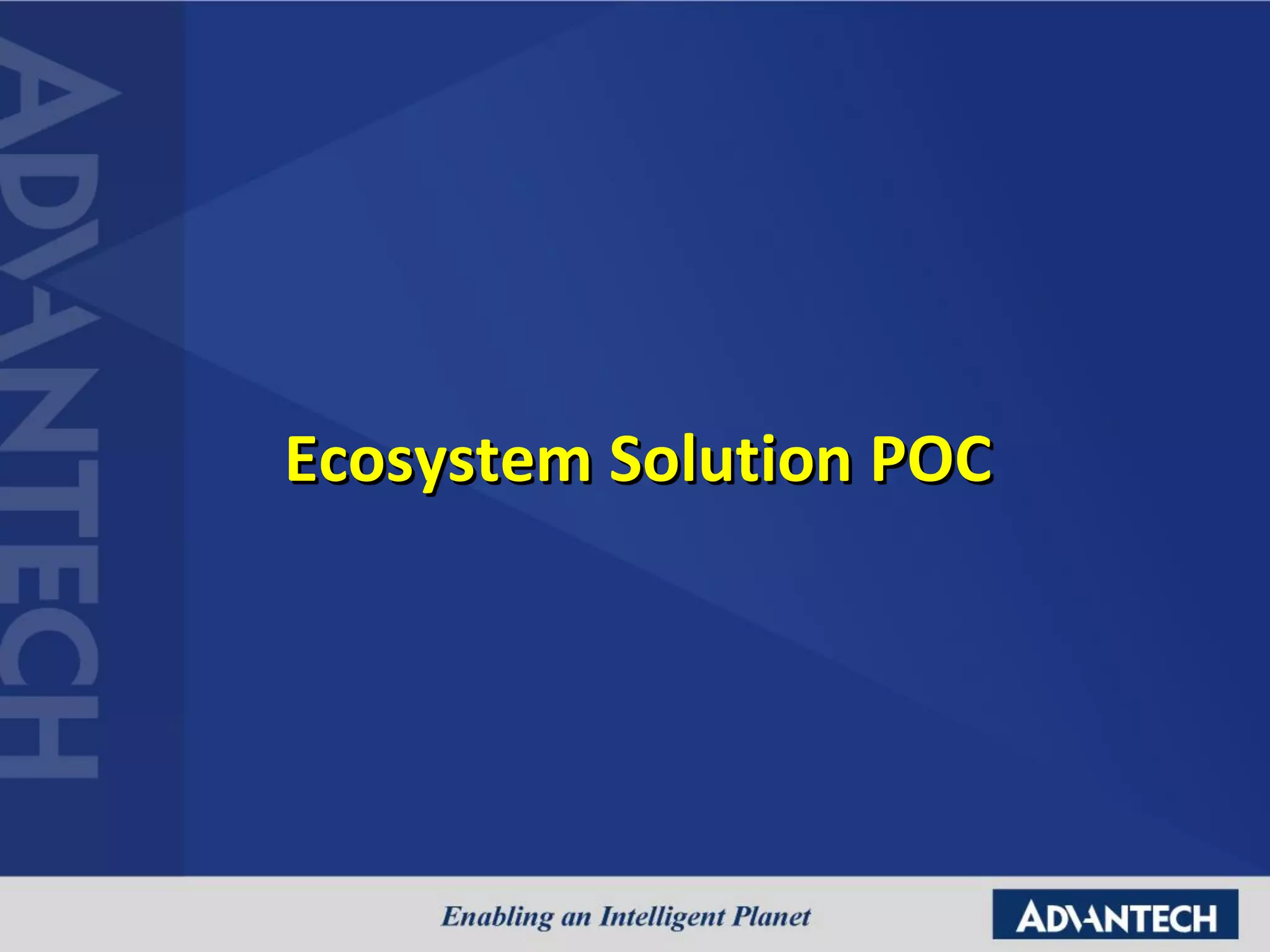 ADVANTECH

Ecosystem Solution POC

Enabling an Intelligent Planet

ADVANTECH